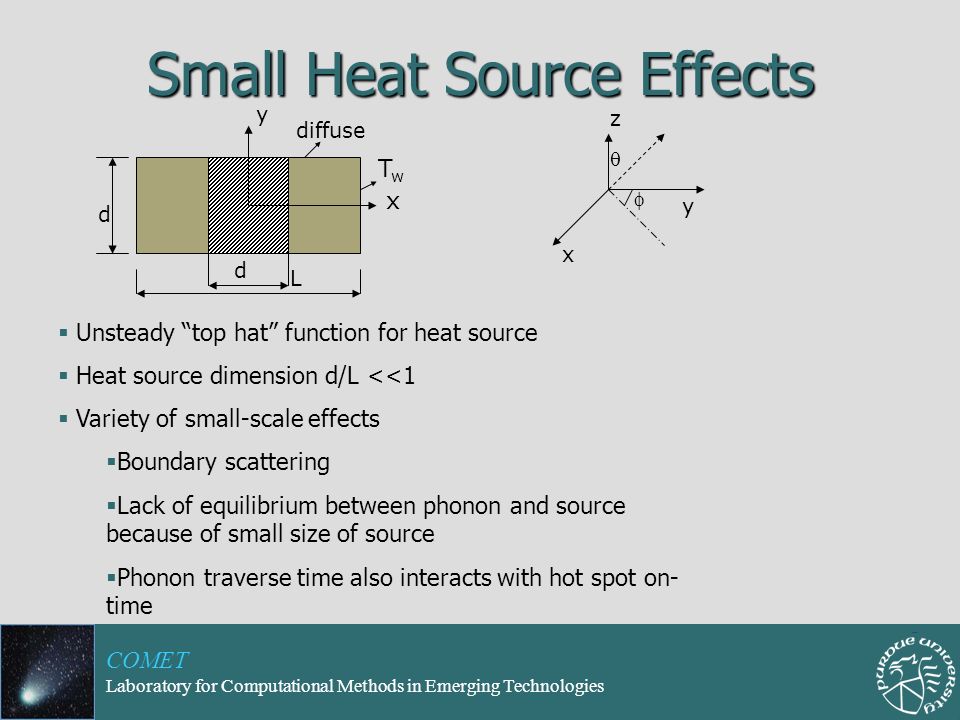 Small Heat Source Effects

y
diffuse
$T_w$
x
d
d
L

z
$\theta$
$\phi$
y
x

▪ Unsteady "top hat" function for heat source

▪ Heat source dimension d/L <<1

▪ Variety of small-scale effects

▪Boundary scattering

▪Lack of equilibrium between phonon and source because of small size of source

▪Phonon traverse time also interacts with hot spot on-time

COMET
Laboratory for Computational Methods in Emerging Technologies

PURDUE UNIVERSITY